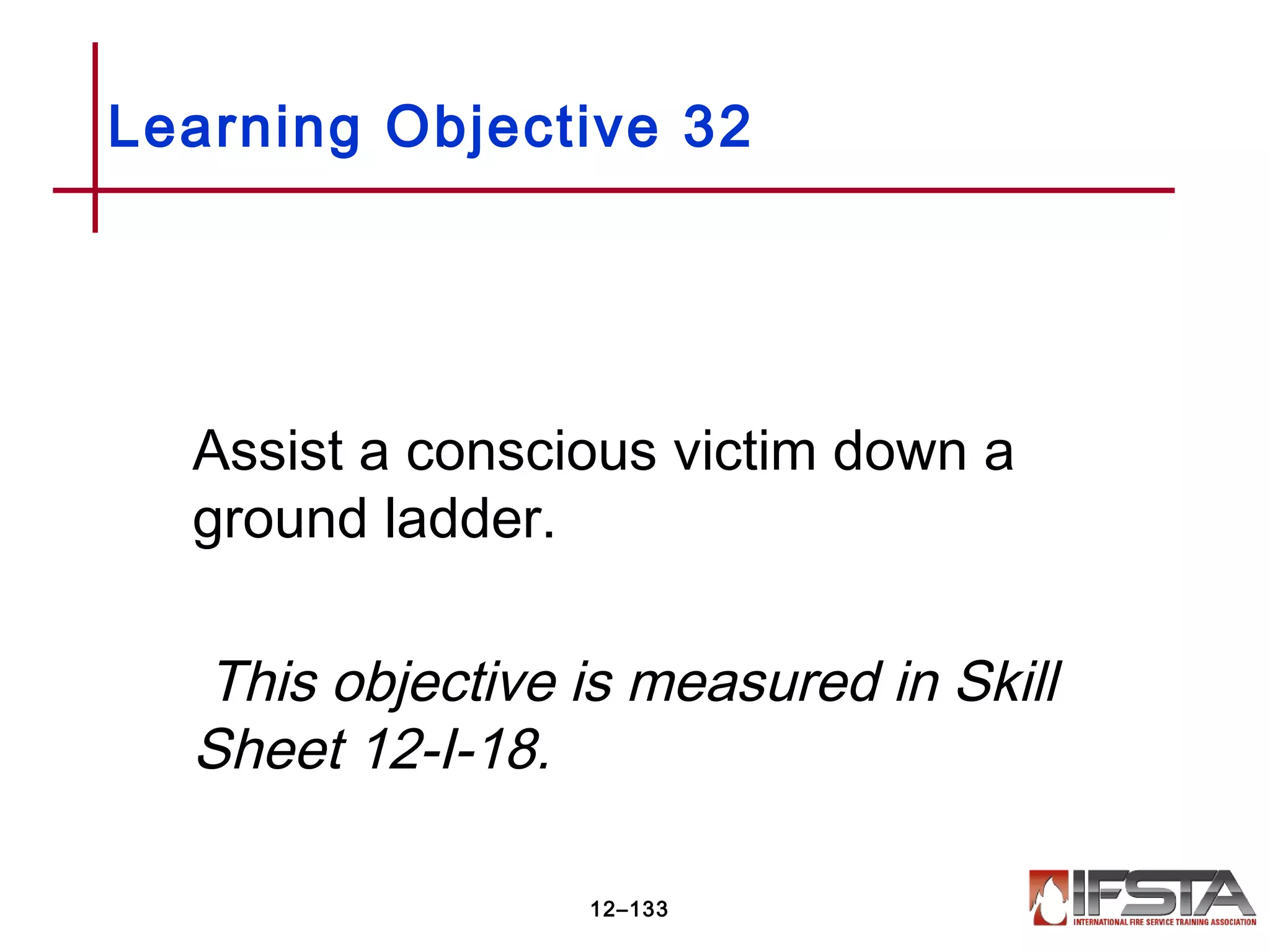 Learning Objective 32

Assist a conscious victim down a ground ladder.

This objective is measured in Skill Sheet 12-I-18.

12–133

IFSTA
INTERNATIONAL FIRE SERVICE TRAINING ASSOCIATION